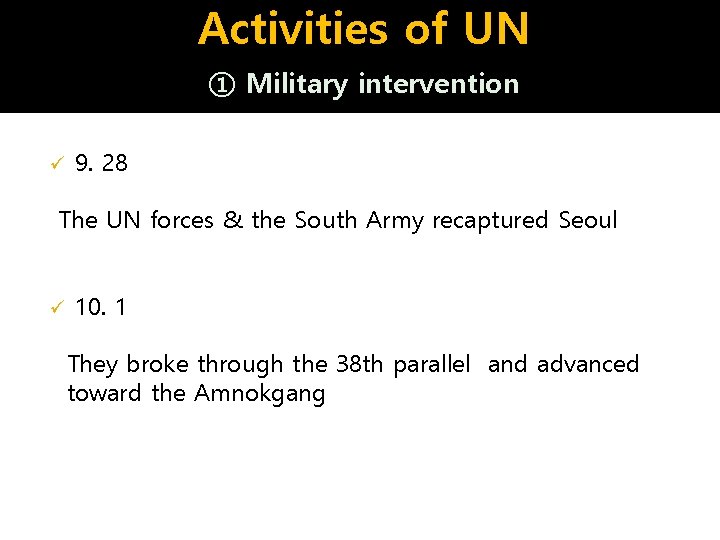 Activities of UN

① Military intervention

✓ 9. 28

The UN forces & the South Army recaptured Seoul

✓ 10. 1

They broke through the 38th parallel and advanced toward the Amnokgang